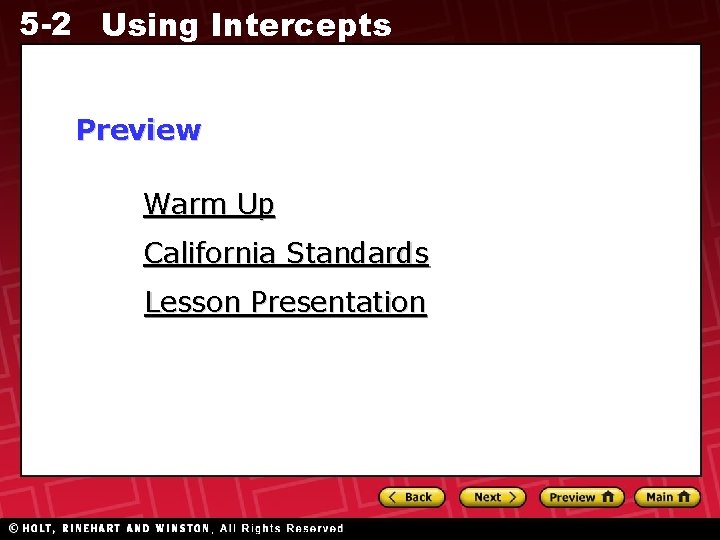 5-2 Using Intercepts

Preview

Warm Up

California Standards

Lesson Presentation

Back Next Preview Main

© HOLT, RINEHART AND WINSTON, All Rights Reserved